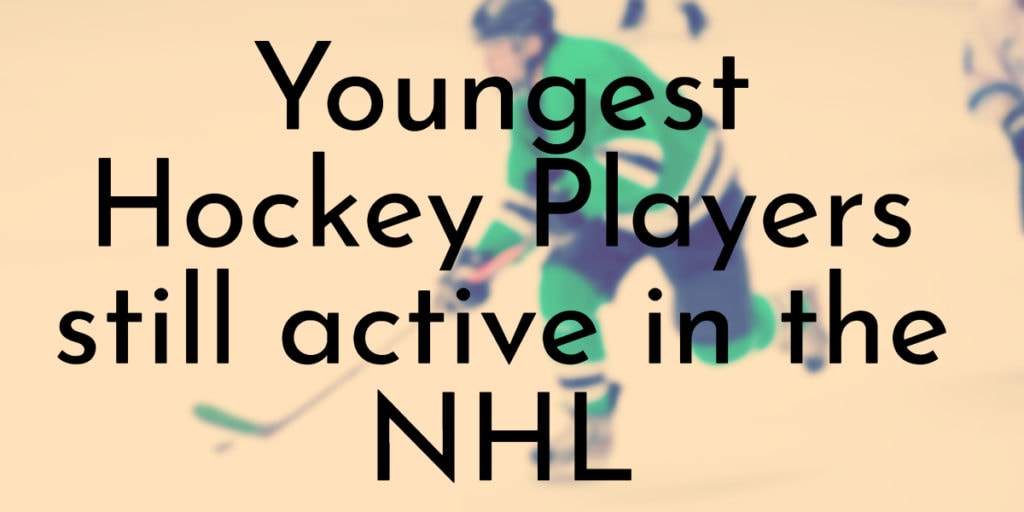 Youngest Hockey Players still active in the NHL